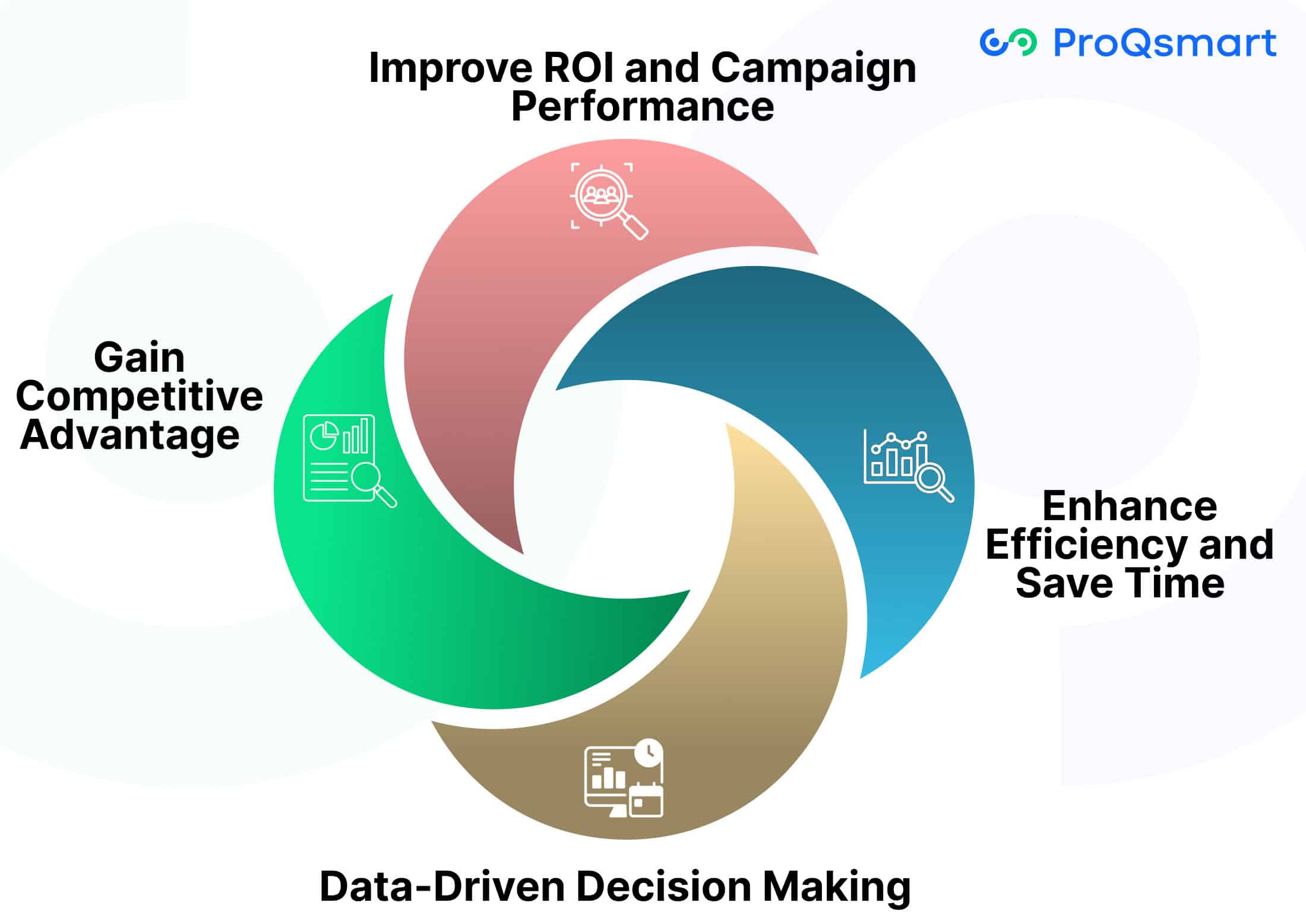 ProQsmart

Improve ROI and Campaign Performance

Gain Competitive Advantage

Enhance Efficiency and Save Time

Data-Driven Decision Making